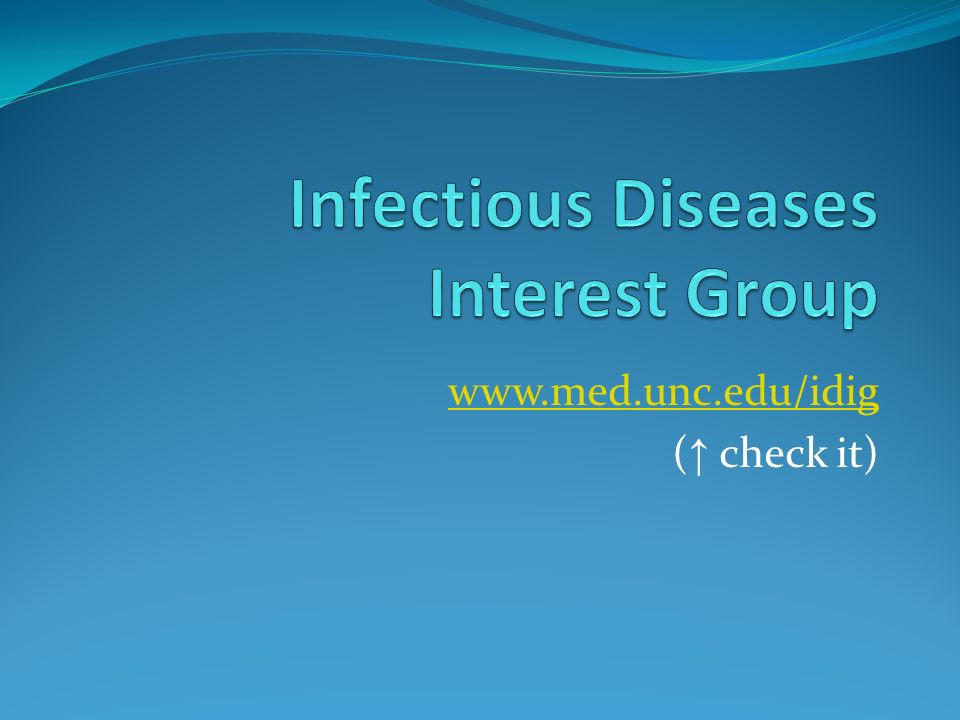 Infectious Diseases Interest Group

www.med.unc.edu/idig
(↑ check it)